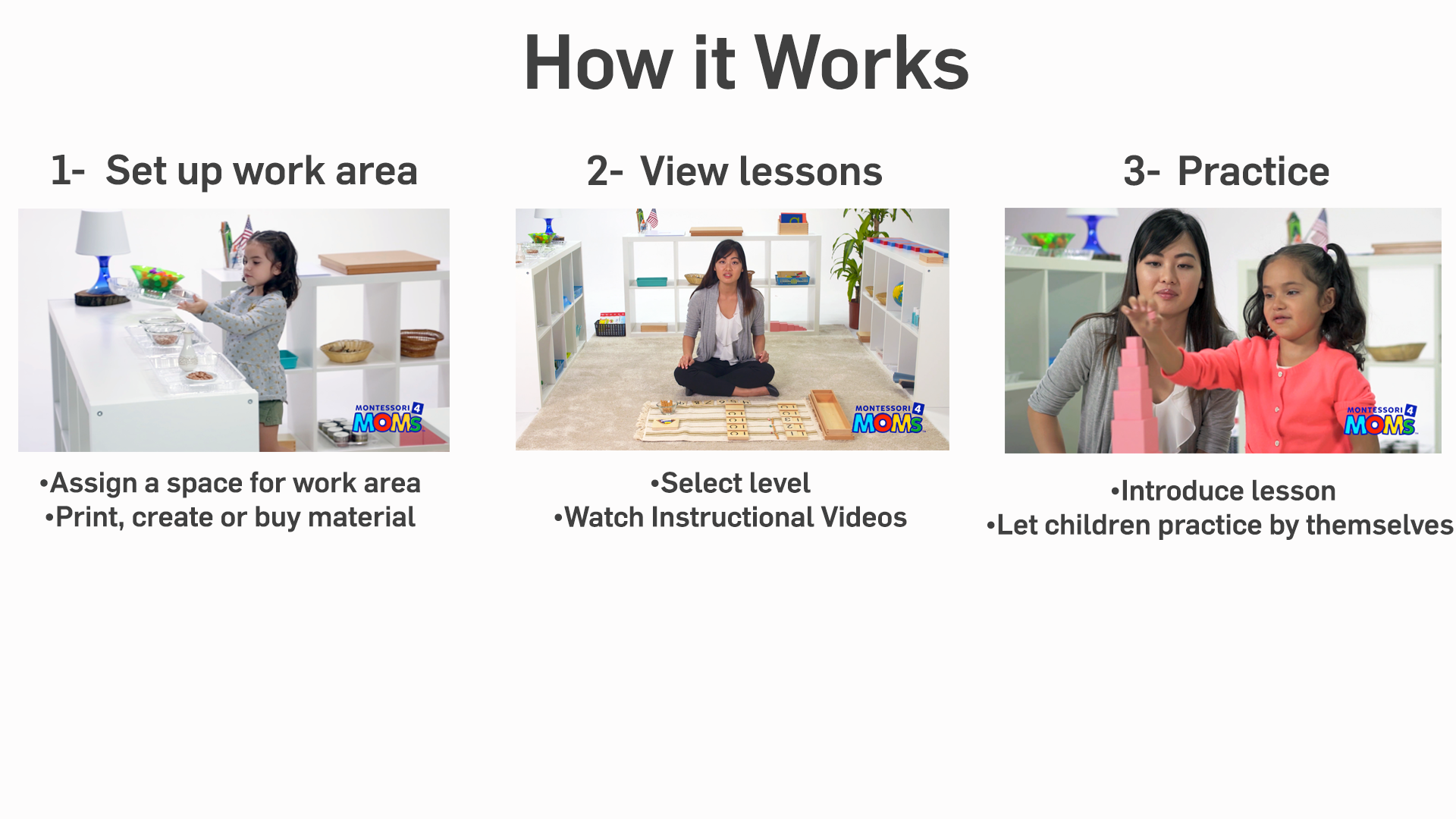 How it Works

1- Set up work area

MONTESSORI 4 MOMS

•Assign a space for work area
•Print, create or buy material

2- View lessons

MONTESSORI 4 MOMS

•Select level
•Watch Instructional Videos

3- Practice

MONTESSORI 4 MOMS

•Introduce lesson
•Let children practice by themselves